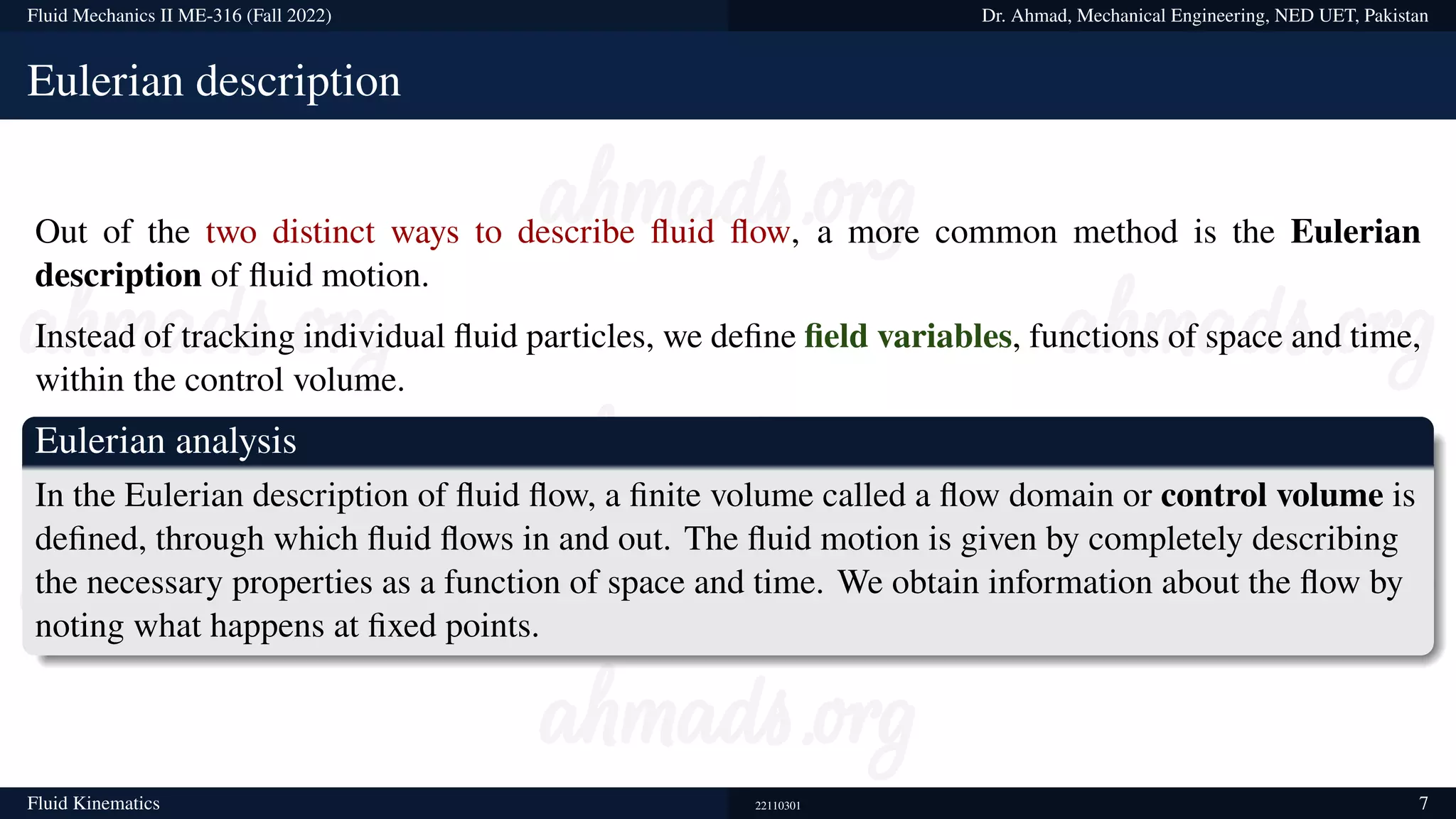 Fluid Mechanics II ME-316 (Fall 2022)

Dr. Ahmad, Mechanical Engineering, NED UET, Pakistan

Eulerian description

ahmads.org

Out of the two distinct ways to describe fluid flow, a more common method is the Eulerian description of fluid motion.

Instead of tracking individual fluid particles, we define field variables, functions of space and time, within the control volume.

Eulerian analysis

In the Eulerian description of fluid flow, a finite volume called a flow domain or control volume is defined, through which fluid flows in and out. The fluid motion is given by completely describing the necessary properties as a function of space and time. We obtain information about the flow by noting what happens at fixed points.

ahmads.org

Fluid Kinematics

22110301

7